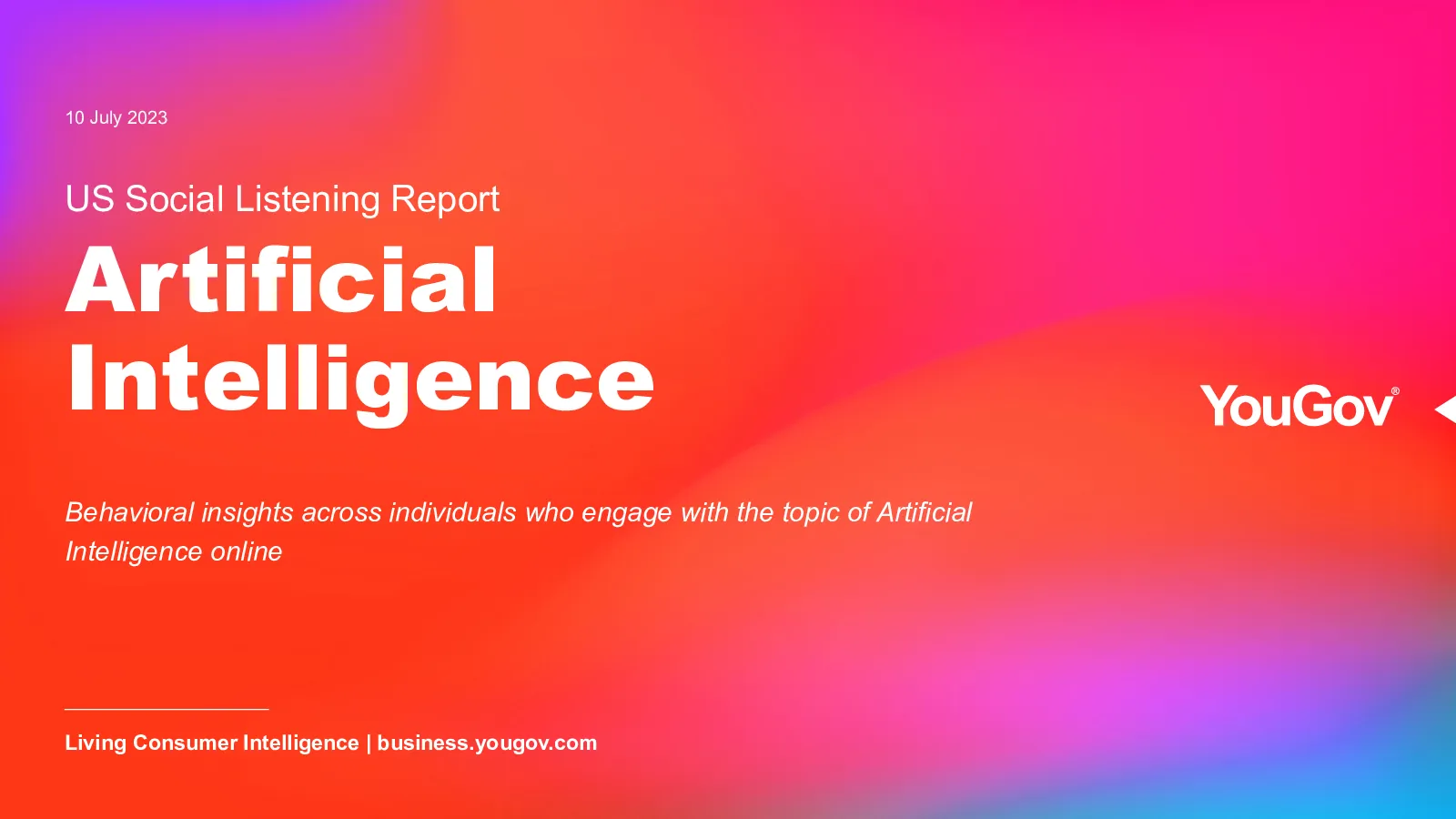 10 July 2023

US Social Listening Report

Artificial Intelligence

YouGov®

Behavioral insights across individuals who engage with the topic of Artificial Intelligence online

Living Consumer Intelligence | business.yougov.com